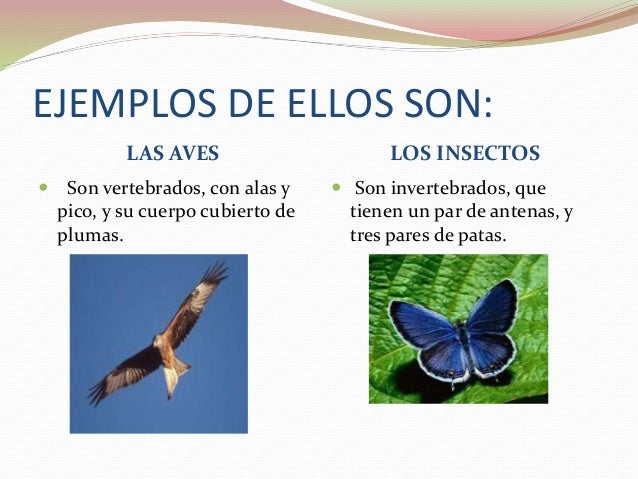 EJEMPLOS DE ELLOS SON:

LAS AVES

Son vertebrados, con alas y pico, y su cuerpo cubierto de plumas.

LOS INSECTOS

Son invertebrados, que tienen un par de antenas, y tres pares de patas.